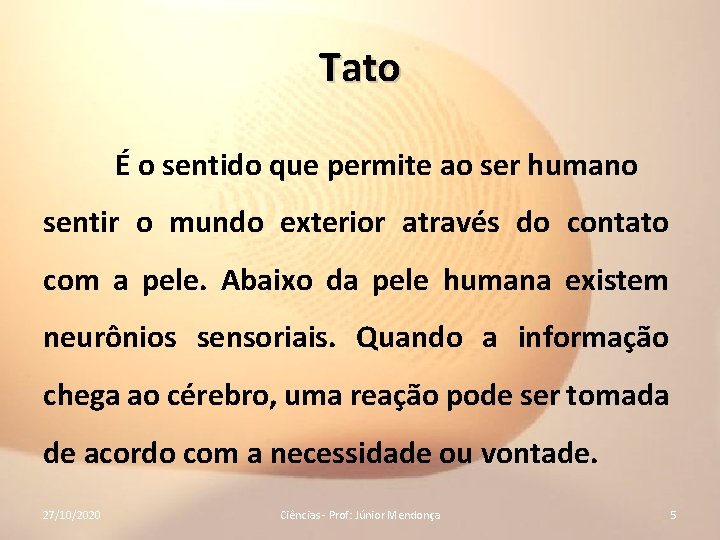 Tato

É o sentido que permite ao ser humano sentir o mundo exterior através do contato com a pele. Abaixo da pele humana existem neurônios sensoriais. Quando a informação chega ao cérebro, uma reação pode ser tomada de acordo com a necessidade ou vontade.

27/10/2020

Ciências - Prof: Júnior Mendonça

5